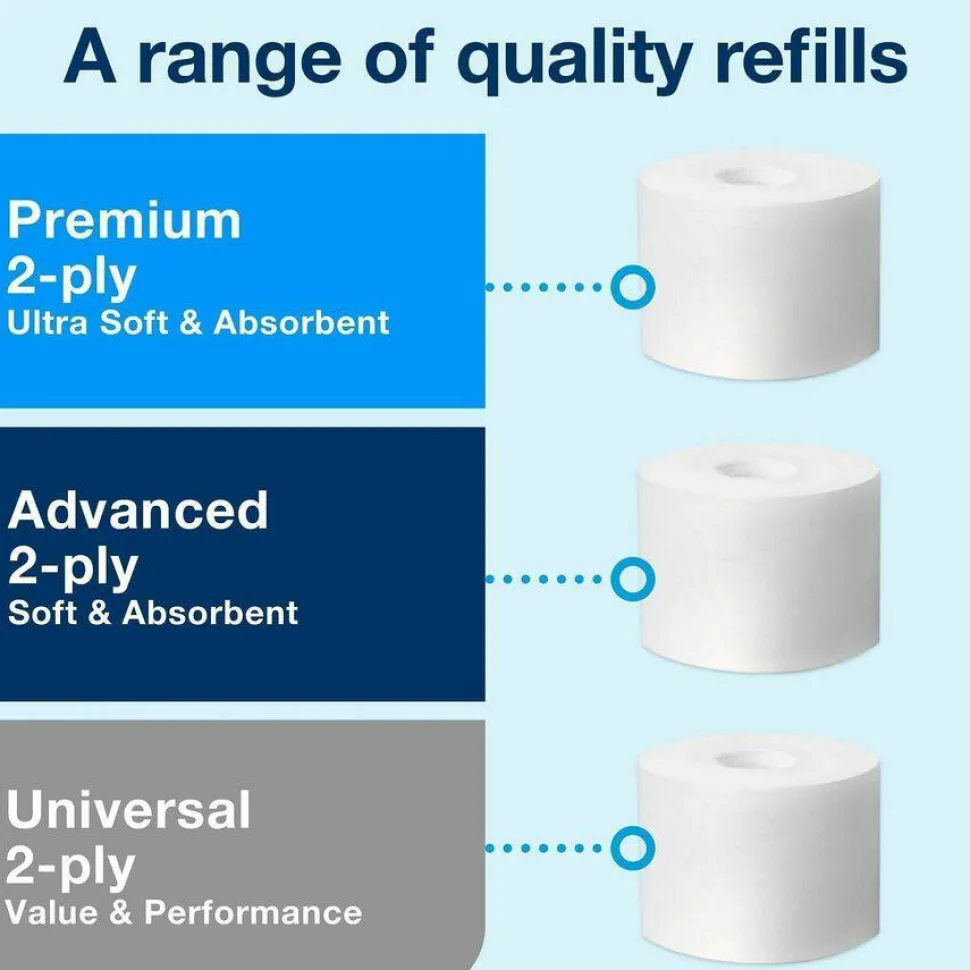 A range of quality refills

Premium
2-ply
Ultra Soft & Absorbent

Advanced
2-ply
Soft & Absorbent

Universal
2-ply
Value & Performance